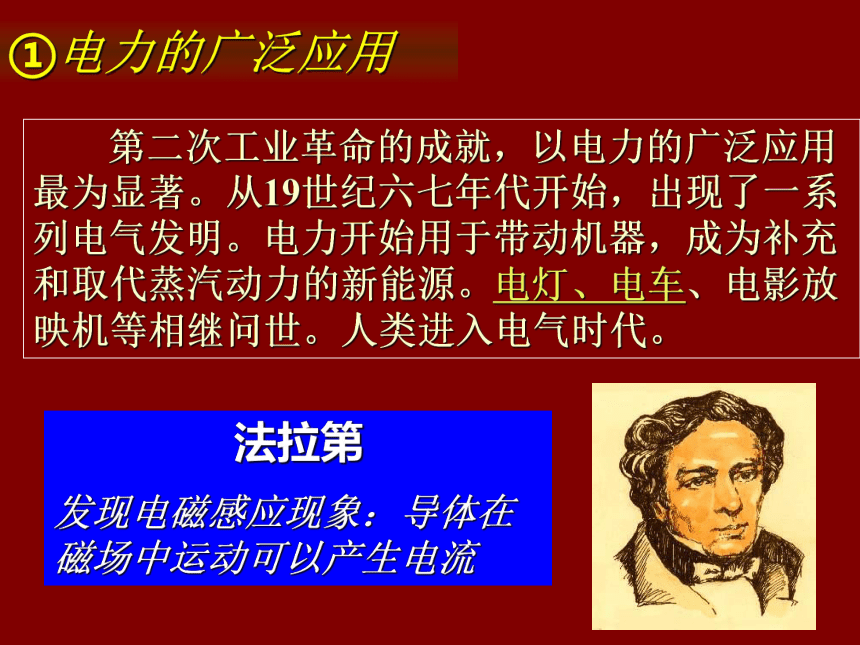 ①电力的广泛应用

第二次工业革命的成就，以电力的广泛应用最为显著。从19世纪六七年代开始，出现了一系列电气发明。电力开始用于带动机器，成为补充和取代蒸汽动力的新能源。电灯、电车、电影放映机等相继问世。人类进入电气时代。

法拉第

发现电磁感应现象：导体在磁场中运动可以产生电流